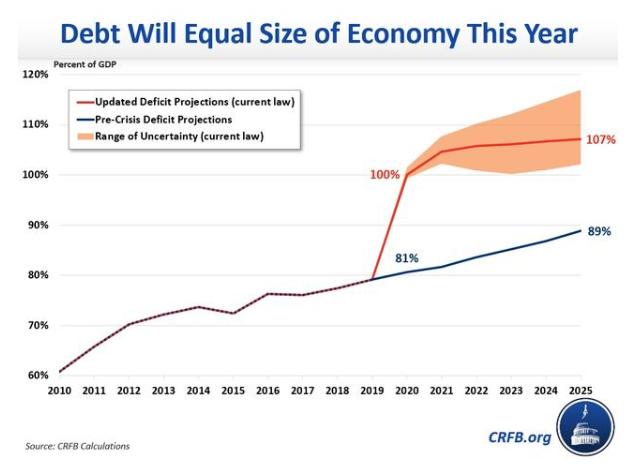 Debt Will Equal Size of Economy This Year

Percent of GDP

120%
110%
100%
90%
80%
70%
60%

Updated Deficit Projections (current law)
Pre-Crisis Deficit Projections
Range of Uncertainty (current law)

100%
107%
81%
89%

2010 2011 2012 2013 2014 2015 2016 2017 2018 2019 2020 2021 2022 2023 2024 2025

Source: CRFB Calculations

CRFB.org